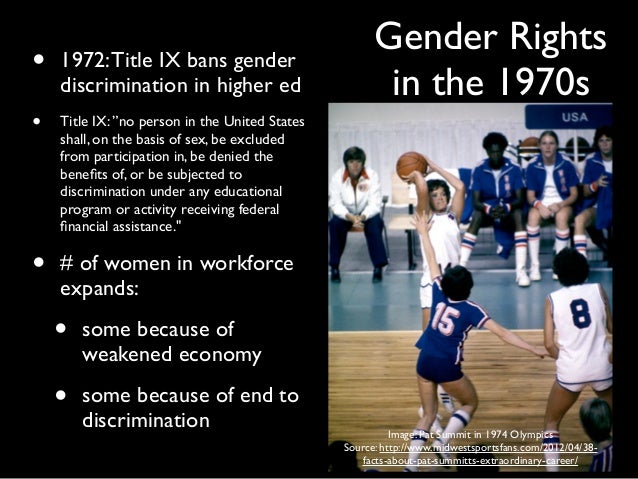 Gender Rights in the 1970s

• 1972: Title IX bans gender discrimination in higher ed

• Title IX: "no person in the United States shall, on the basis of sex, be excluded from participation in, be denied the benefits of, or be subjected to discrimination under any educational program or activity receiving federal financial assistance."

• # of women in workforce expands:

• some because of weakened economy

• some because of end to discrimination

USA

15

8

Image: Pat Summit in 1974 Olympics
Source: http://www.midwestsportsfans.com/2012/04/38-facts-about-pat-summitts-extraordinary-career/